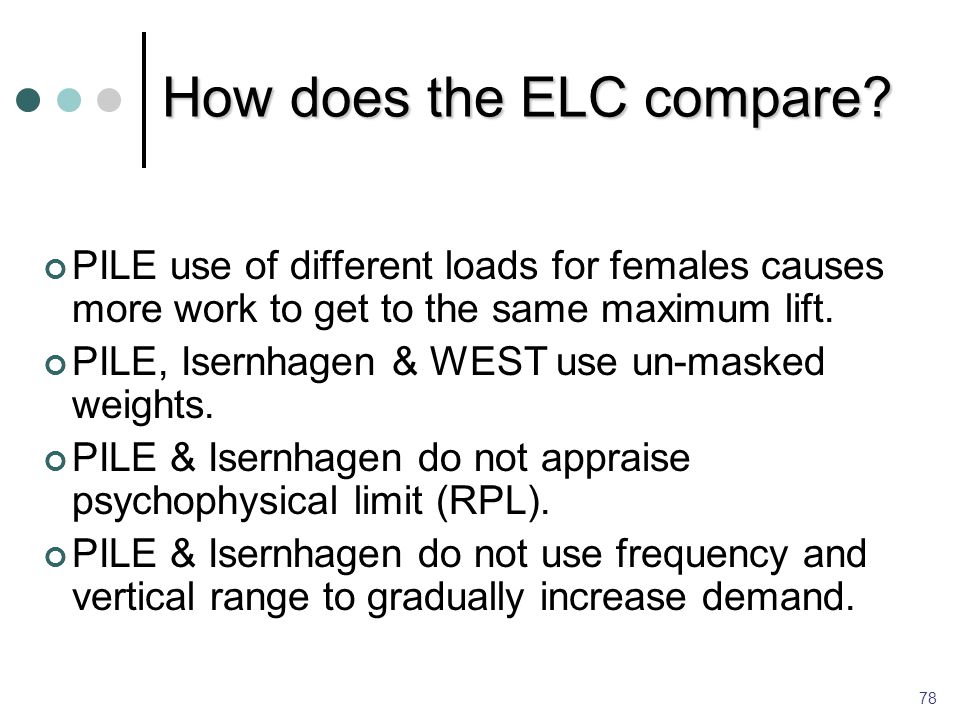 How does the ELC compare?

PILE use of different loads for females causes more work to get to the same maximum lift.

PILE, Isernhagen & WEST use un-masked weights.

PILE & Isernhagen do not appraise psychophysical limit (RPL).

PILE & Isernhagen do not use frequency and vertical range to gradually increase demand.

78